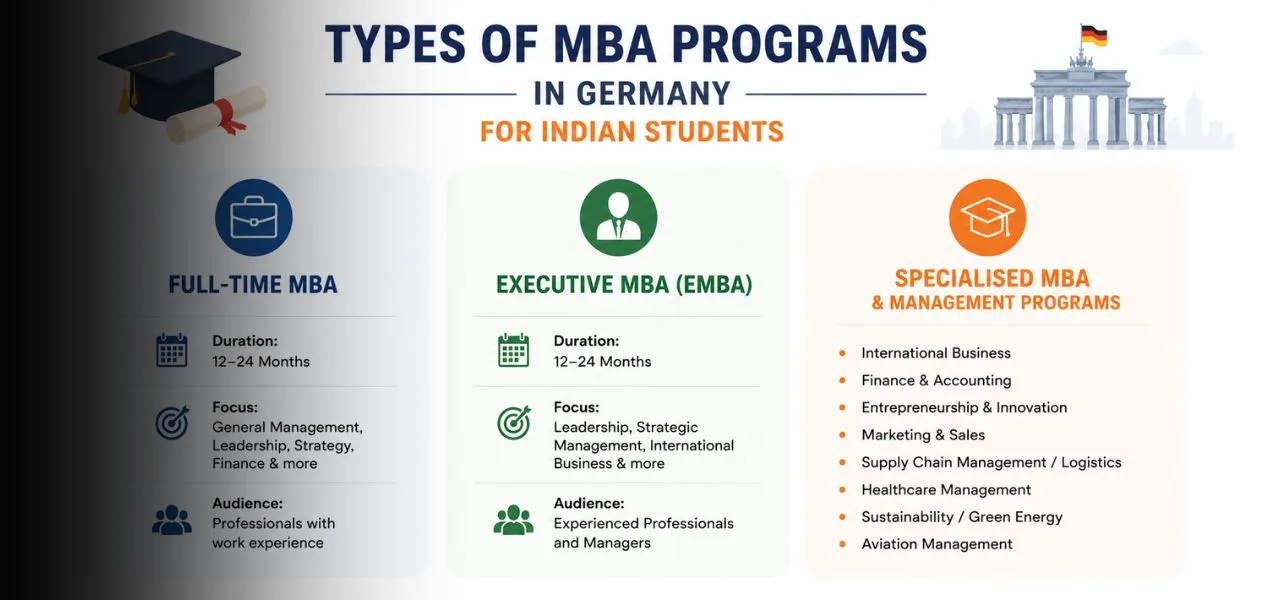 TYPES OF MBA PROGRAMS
IN GERMANY
FOR INDIAN STUDENTS

FULL-TIME MBA

Duration:
12–24 Months

Focus:
General Management, Leadership, Strategy, Finance & more

Audience:
Professionals with work experience

EXECUTIVE MBA (EMBA)

Duration:
12–24 Months

Focus:
Leadership, Strategic Management, International Business & more

Audience:
Experienced Professionals and Managers

SPECIALISED MBA
& MANAGEMENT PROGRAMS

- International Business
- Finance & Accounting
- Entrepreneurship & Innovation
- Marketing & Sales
- Supply Chain Management / Logistics
- Healthcare Management
- Sustainability / Green Energy
- Aviation Management